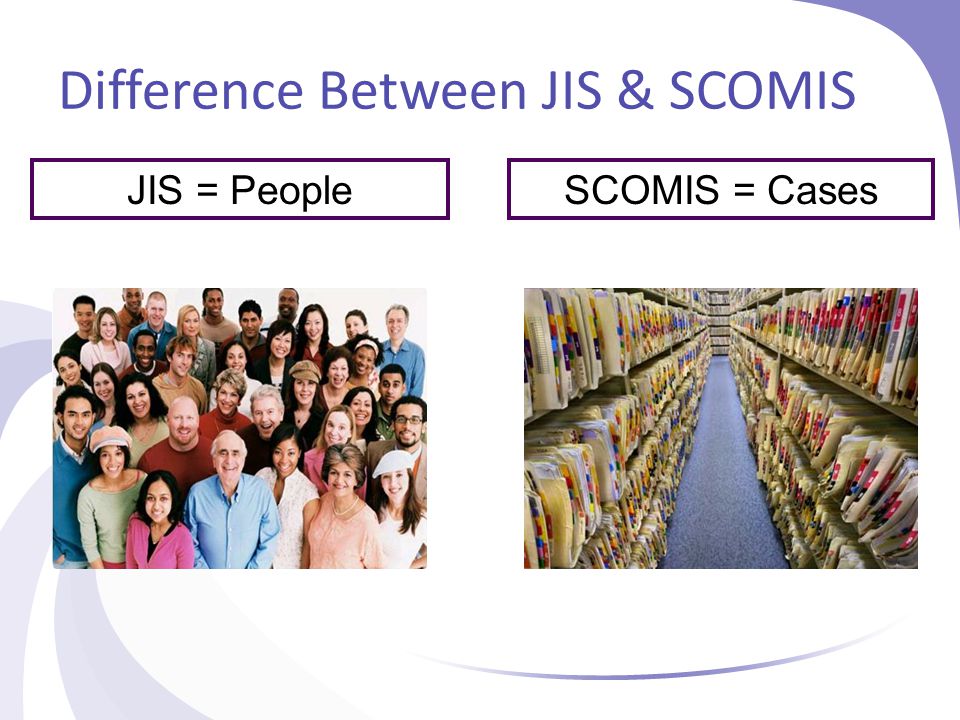 Difference Between JIS & SCOMIS

JIS = People

SCOMIS = Cases